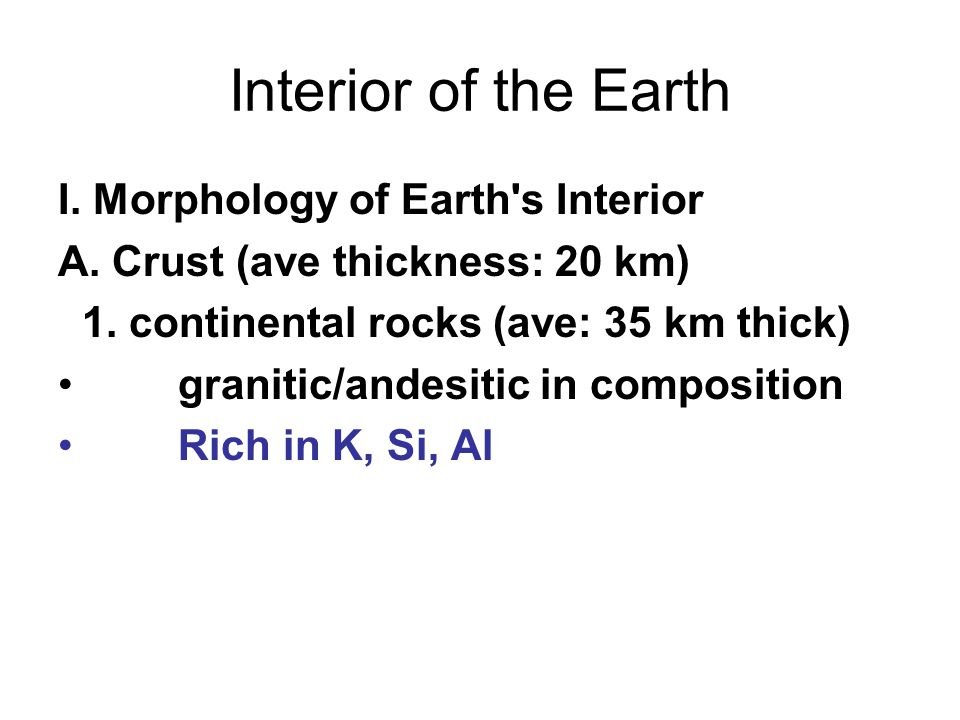 Interior of the Earth

I. Morphology of Earth's Interior

A. Crust (ave thickness: 20 km)

1. continental rocks (ave: 35 km thick)

• granitic/andesitic in composition

• Rich in K, Si, Al